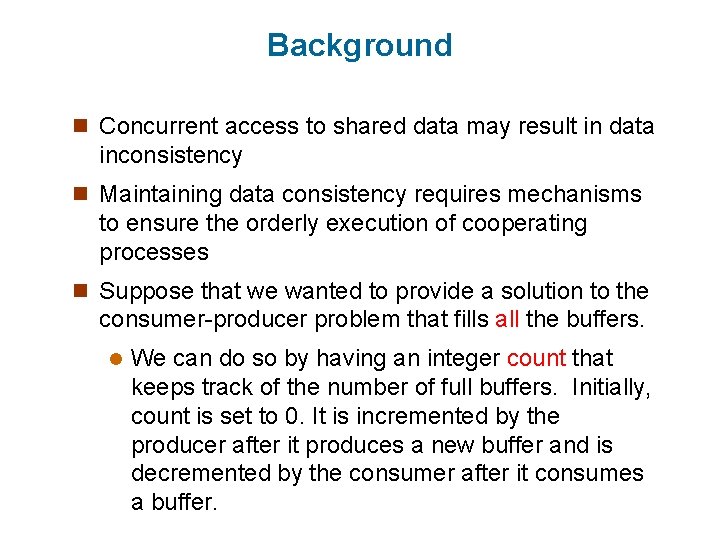 Background

Concurrent access to shared data may result in data inconsistency

Maintaining data consistency requires mechanisms to ensure the orderly execution of cooperating processes

Suppose that we wanted to provide a solution to the consumer-producer problem that fills all the buffers.

We can do so by having an integer count that keeps track of the number of full buffers. Initially, count is set to 0. It is incremented by the producer after it produces a new buffer and is decremented by the consumer after it consumes a buffer.